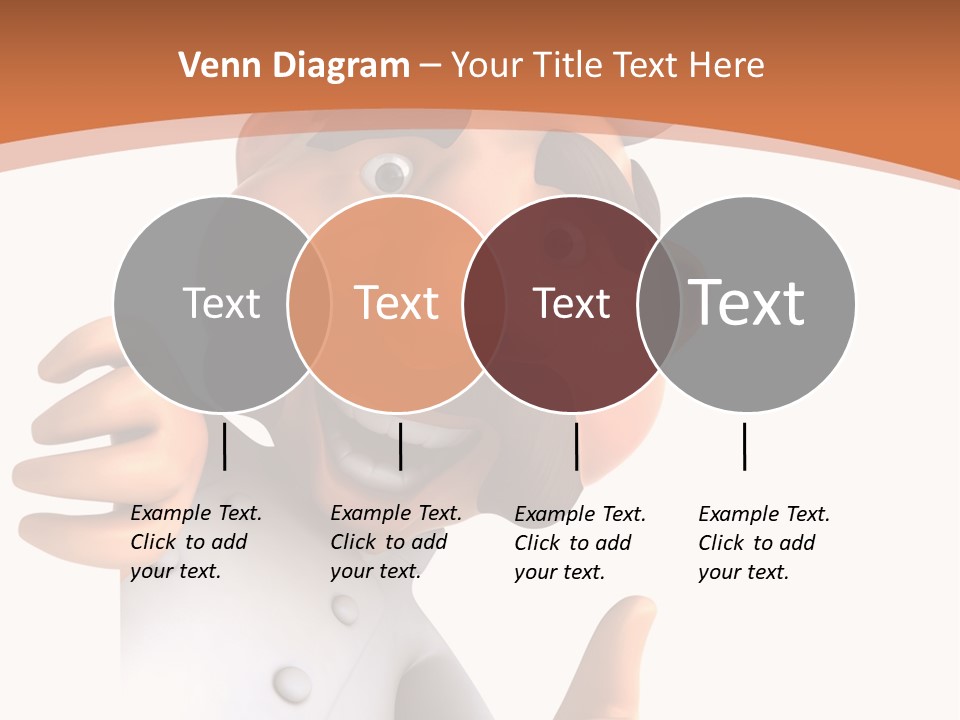 Venn Diagram – Your Title Text Here

Text

Text

Text

Text

Example Text. Click to add your text.

Example Text. Click to add your text.

Example Text. Click to add your text.

Example Text. Click to add your text.